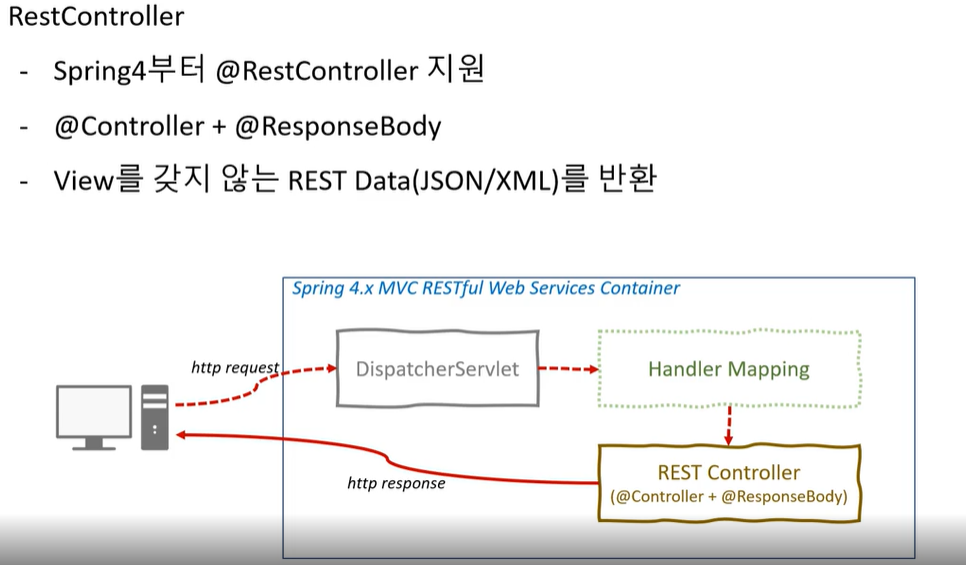 RestController

- Spring4부터 @RestController 지원
- @Controller + @ResponseBody
- View를 갖지 않는 REST Data(JSON/XML)를 반환

Spring 4.x MVC RESTful Web Services Container

http request

DispatcherServlet

Handler Mapping

REST Controller
(@Controller + @ResponseBody)

http response